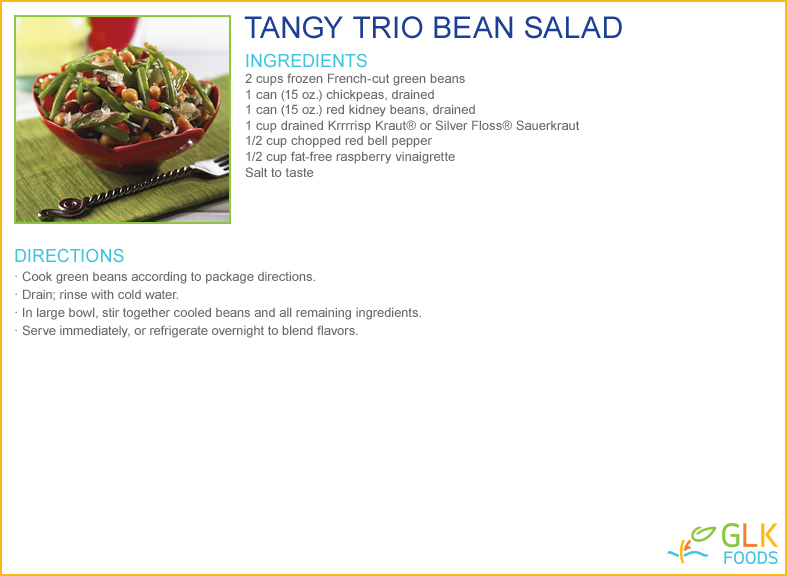 TANGY TRIO BEAN SALAD

INGREDIENTS
2 cups frozen French-cut green beans
1 can (15 oz.) chickpeas, drained
1 can (15 oz.) red kidney beans, drained
1 cup drained Krrrrisp Kraut® or Silver Floss® Sauerkraut
1/2 cup chopped red bell pepper
1/2 cup fat-free raspberry vinaigrette
Salt to taste

DIRECTIONS
· Cook green beans according to package directions.
· Drain; rinse with cold water.
· In large bowl, stir together cooled beans and all remaining ingredients.
· Serve immediately, or refrigerate overnight to blend flavors.

GLK FOODS